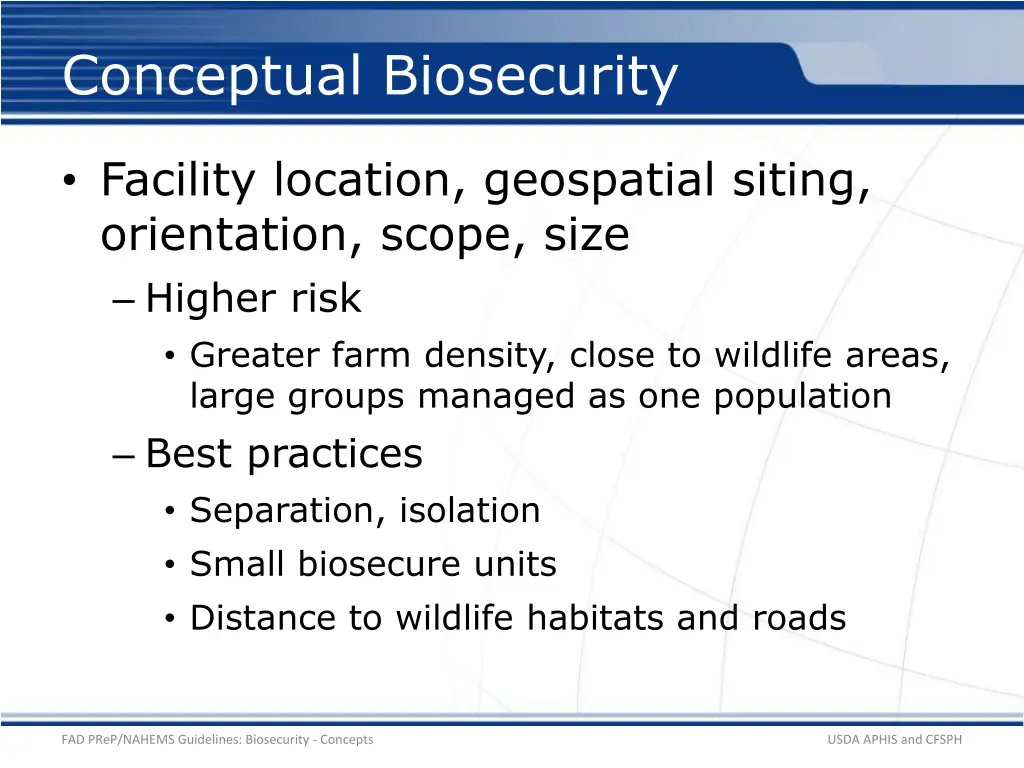 Conceptual Biosecurity

• Facility location, geospatial siting, orientation, scope, size
– Higher risk
• Greater farm density, close to wildlife areas, large groups managed as one population
– Best practices
• Separation, isolation
• Small biosecure units
• Distance to wildlife habitats and roads

FAD PReP/NAHEMS Guidelines: Biosecurity - Concepts

USDA APHIS and CFSPH